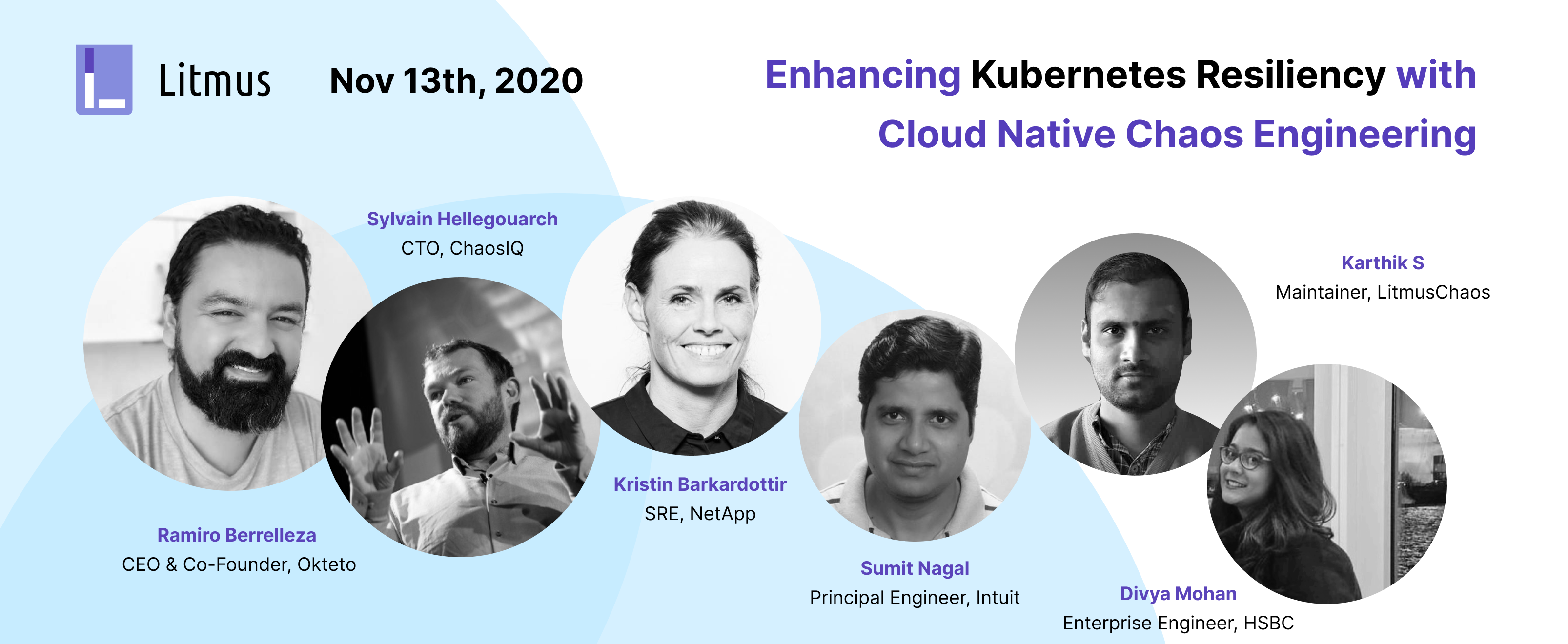 Litmus

Nov 13th, 2020

Enhancing Kubernetes Resiliency with Cloud Native Chaos Engineering

Sylvain Hellegouarch
CTO, ChaosIQ

Karthik S
Maintainer, LitmusChaos

Kristin Barkardottir
SRE, NetApp

Ramiro Berrelleza
CEO & Co-Founder, Okteto

Sumit Nagal
Principal Engineer, Intuit

Divya Mohan
Enterprise Engineer, HSBC